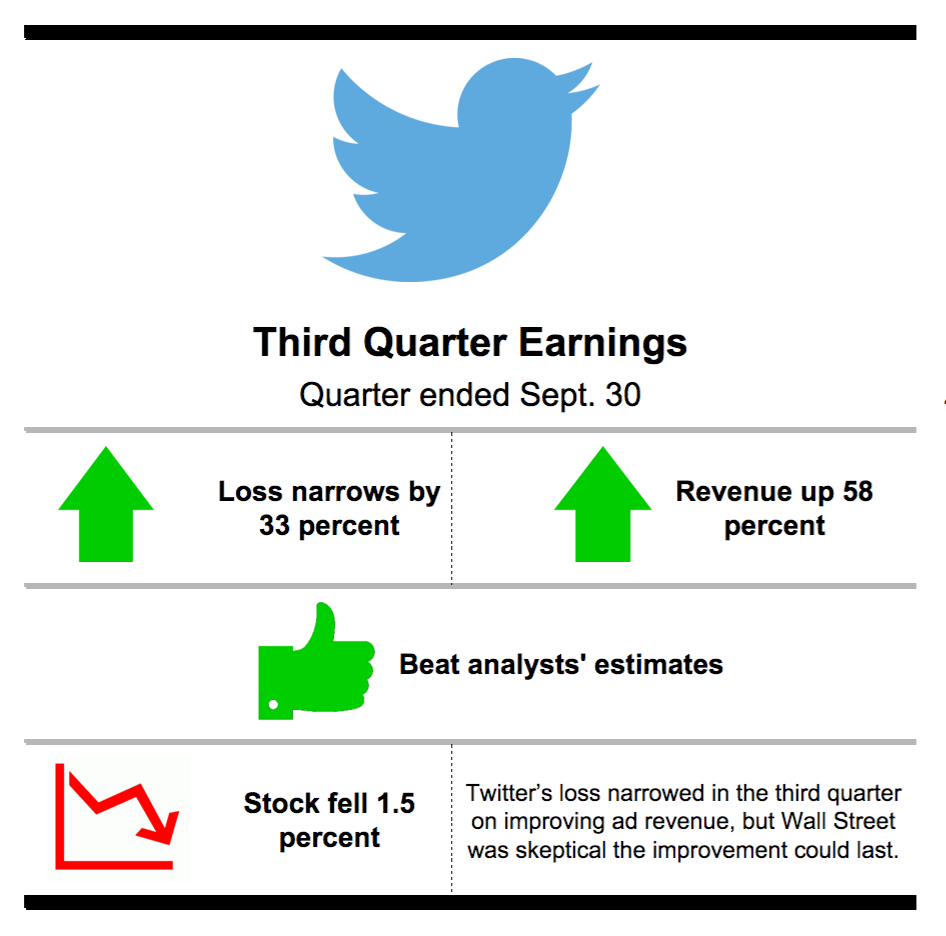 Third Quarter Earnings

Quarter ended Sept. 30

Loss narrows by 33 percent

Revenue up 58 percent

Beat analysts' estimates

Stock fell 1.5 percent

Twitter's loss narrowed in the third quarter on improving ad revenue, but Wall Street was skeptical the improvement could last.